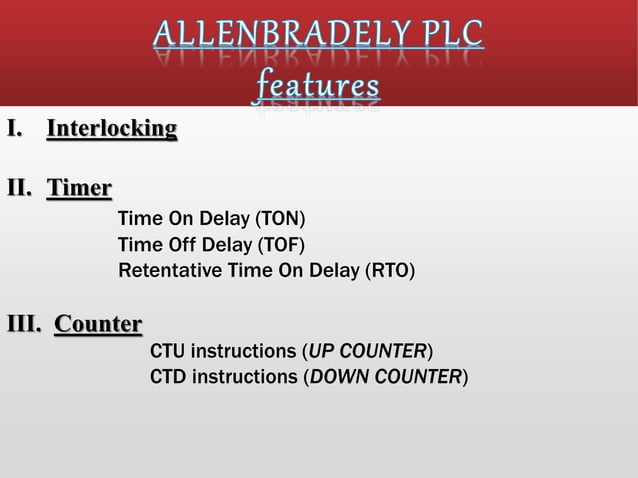 ALLENBRADELY PLC
features

I. Interlocking

II. Timer
Time On Delay (TON)
Time Off Delay (TOF)
Retentative Time On Delay (RTO)

III. Counter
CTU instructions (UP COUNTER)
CTD instructions (DOWN COUNTER)